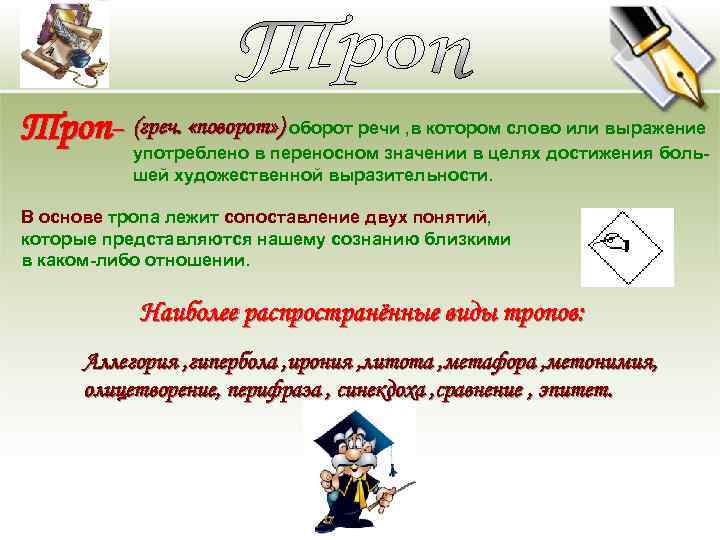 Троп

Троп– (греч. «поворот») оборот речи ,в котором слово или выражение употреблено в переносном значении в целях достижения большей художественной выразительности.

В основе тропа лежит сопоставление двух понятий, которые представляются нашему сознанию близкими в каком-либо отношении.

Наиболее распространённые виды тропов:

Аллегория ,гипербола ,ирония ,литота ,метафора ,метонимия, олицетворение, перифраза , синекдоха ,сравнение , эпитет.